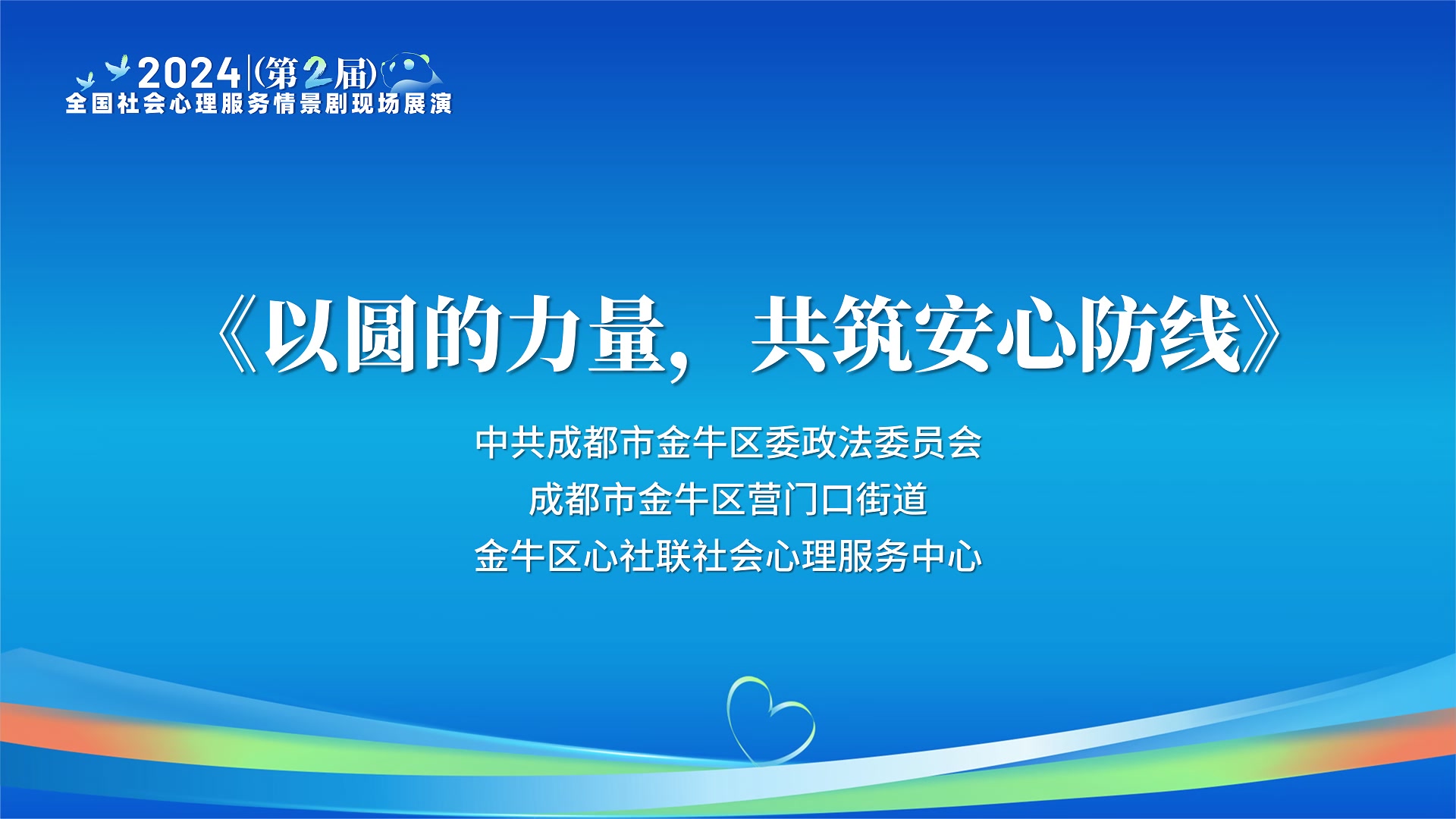 2024 (第2届)
全国社会心理服务情景剧现场展演

《以圆的力量，共筑安心防线》

中共成都市金牛区委政法委员会
成都市金牛区营门口街道
金牛区心社联社会心理服务中心